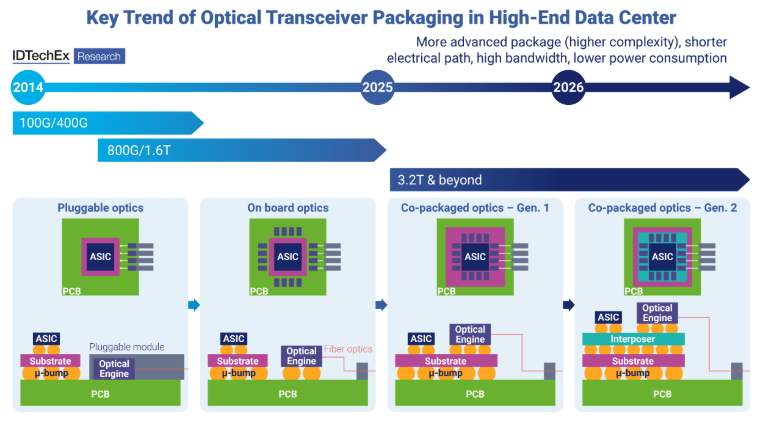 Key Trend of Optical Transceiver Packaging in High-End Data Center

IDTechEx Research

More advanced package (higher complexity), shorter electrical path, high bandwidth, lower power consumption

2014

2025

2026

100G/400G

800G/1.6T

3.2T & beyond

Pluggable optics

ASIC

PCB

ASIC

Substrate

μ-bump

Pluggable module

Optical Engine

PCB

On board optics

ASIC

PCB

ASIC

Substrate

μ-bump

Optical Engine

Fiber optics

PCB

Co-packaged optics – Gen. 1

ASIC

PCB

ASIC

Optical Engine

Substrate

μ-bump

PCB

Co-packaged optics – Gen. 2

ASIC

PCB

ASIC

Optical Engine

Interposer

Substrate

μ-bump

PCB